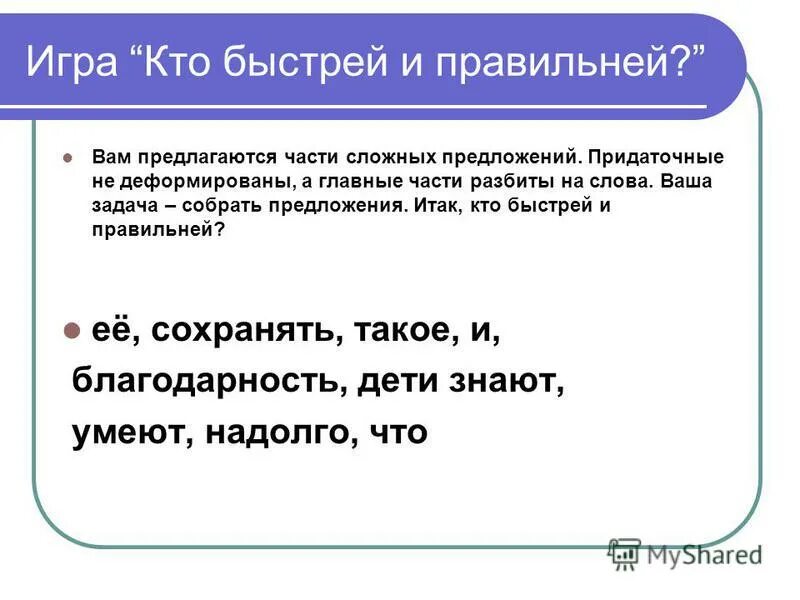 Игра “Кто быстрей и правильней?”

Вам предлагаются части сложных предложений. Придаточные не деформированы, а главные части разбиты на слова. Ваша задача – собрать предложения. Итак, кто быстрей и правильней?

её, сохранять, такое, и, благодарность, дети знают, умеют, надолго, что

MyShared